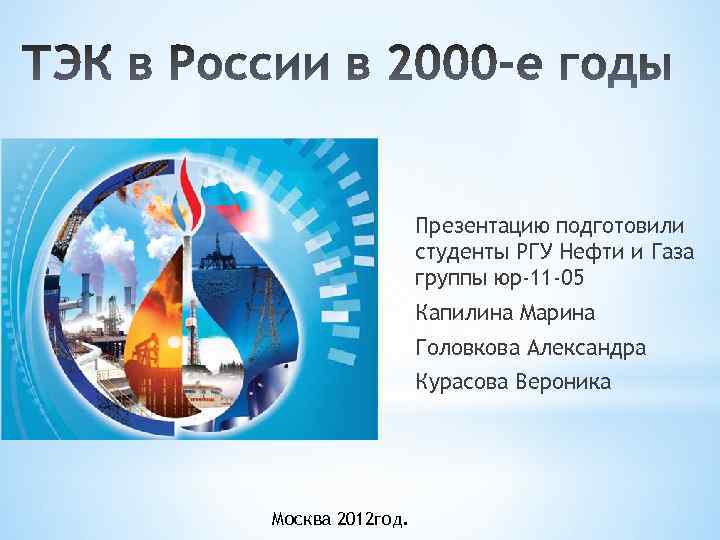 ТЭК в России в 2000-е годы

Презентацию подготовили студенты РГУ Нефти и Газа группы юр-11-05

Капилина Марина

Головкова Александра

Курасова Вероника

Москва 2012год.